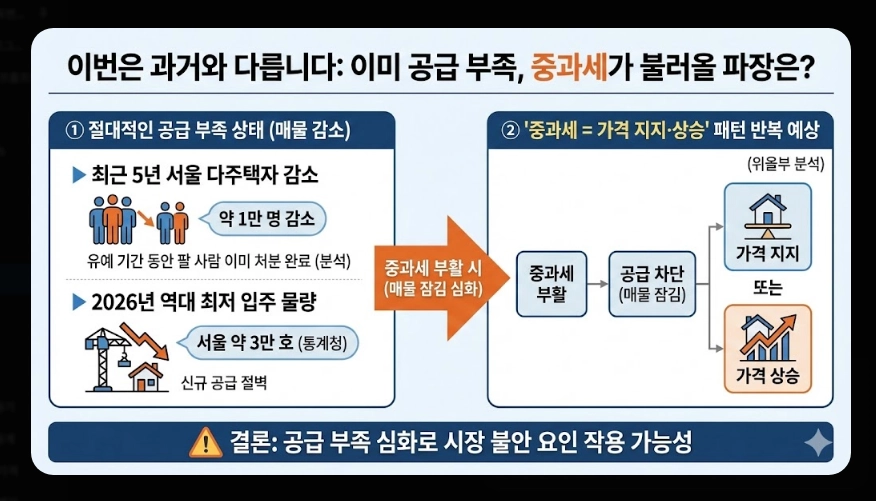 이번은 과거와 다릅니다: 이미 공급 부족, 중과세가 불러올 파장은?

① 절대적인 공급 부족 상태 (매물 감소)

▶ 최근 5년 서울 다주택자 감소

약 1만 명 감소

유예 기간 동안 팔 사람 이미 처분 완료 (분석)

▶ 2026년 역대 최저 입주 물량

서울 약 3만 호 (통계청)

신규 공급 절벽

중과세 부활 시 (매물 잠김 심화)

② '중과세 = 가격 지지·상승' 패턴 반복 예상

(위올부 분석)

중과세 부활

공급 차단 (매물 잠김)

가격 지지

또는

가격 상승

결론: 공급 부족 심화로 시장 불안 요인 작용 가능성